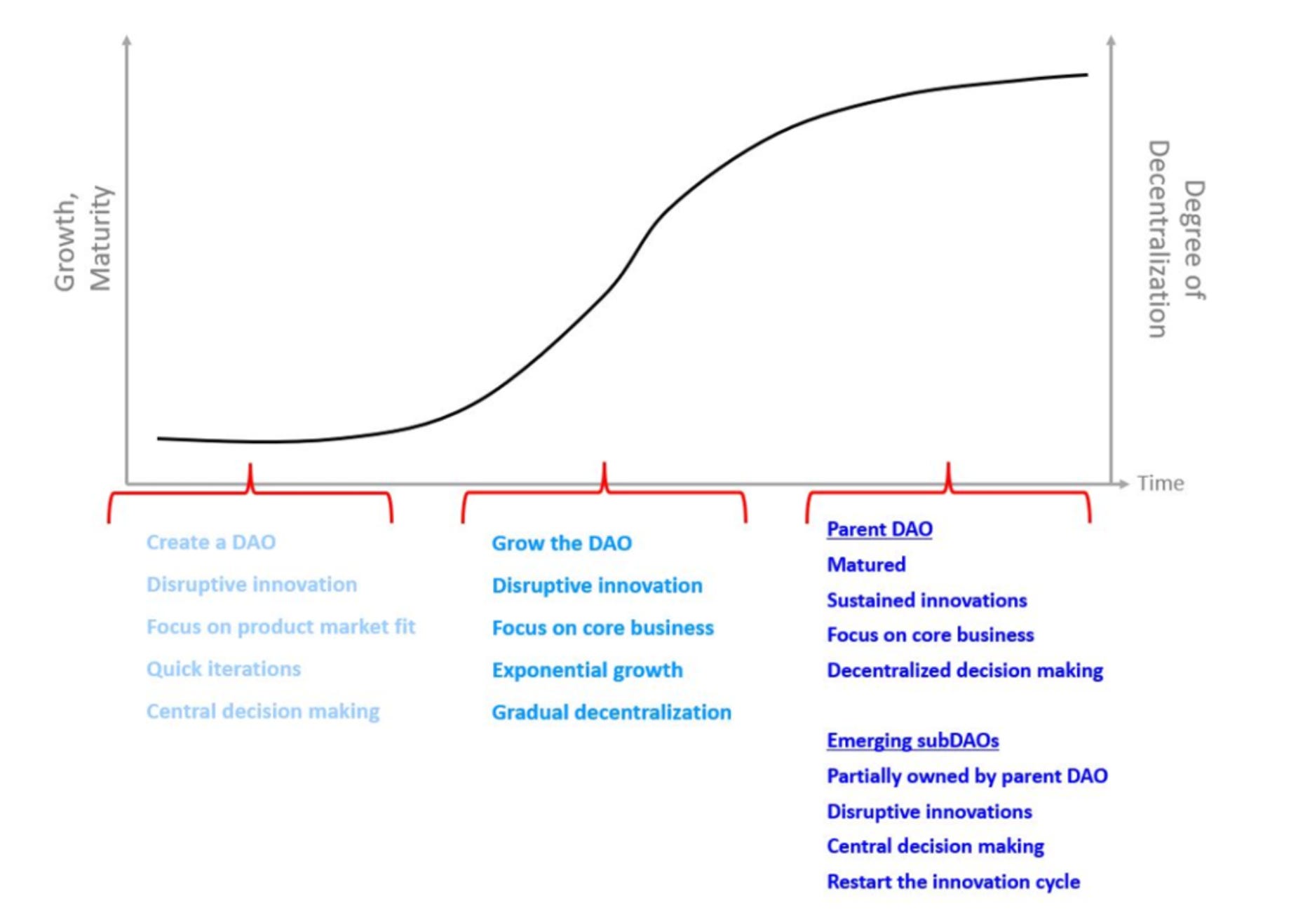 Growth, Maturity

Degree of Decentralization

Time

Create a DAO
Disruptive innovation
Focus on product market fit
Quick iterations
Central decision making

Grow the DAO
Disruptive innovation
Focus on core business
Exponential growth
Gradual decentralization

Parent DAO
Matured
Sustained innovations
Focus on core business
Decentralized decision making

Emerging subDAOs
Partially owned by parent DAO
Disruptive innovations
Central decision making
Restart the innovation cycle